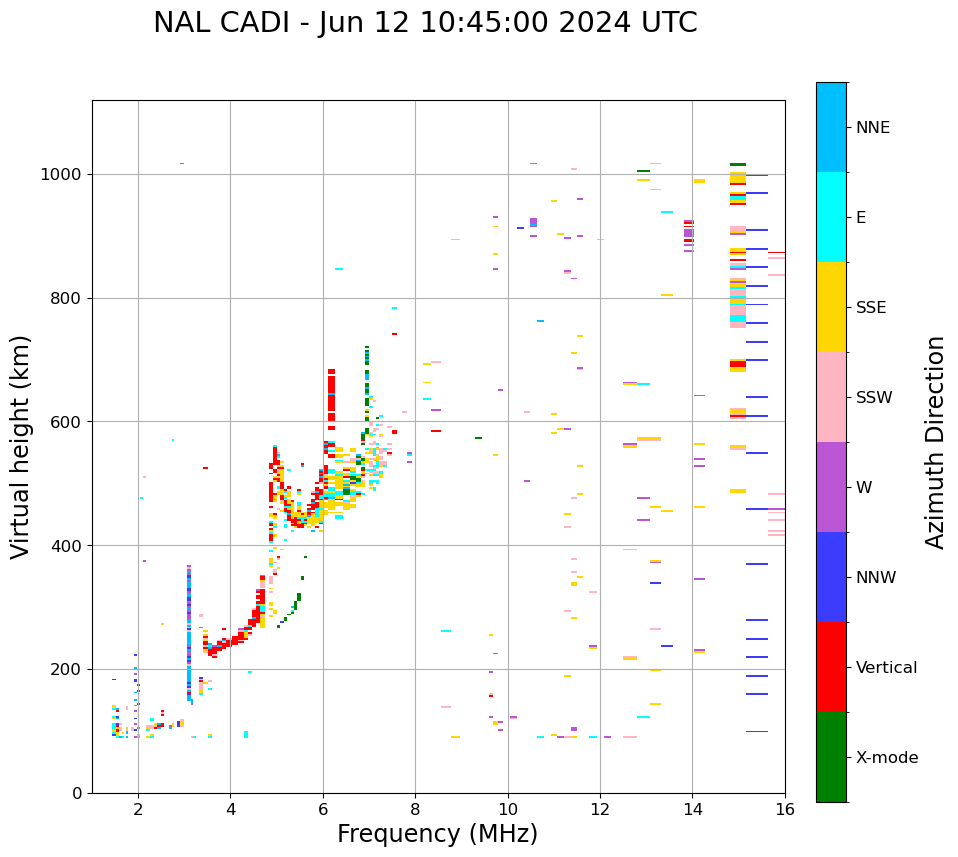 NAL CADI - Jun 12 10:45:00 2024 UTC

Virtual height (km)

1000
800
600
400
200
0

2
4
6
8
10
12
14
16

Frequency (MHz)

NNE
E
SSE
SSW
W
NNW
Vertical
X-mode

Azimuth Direction